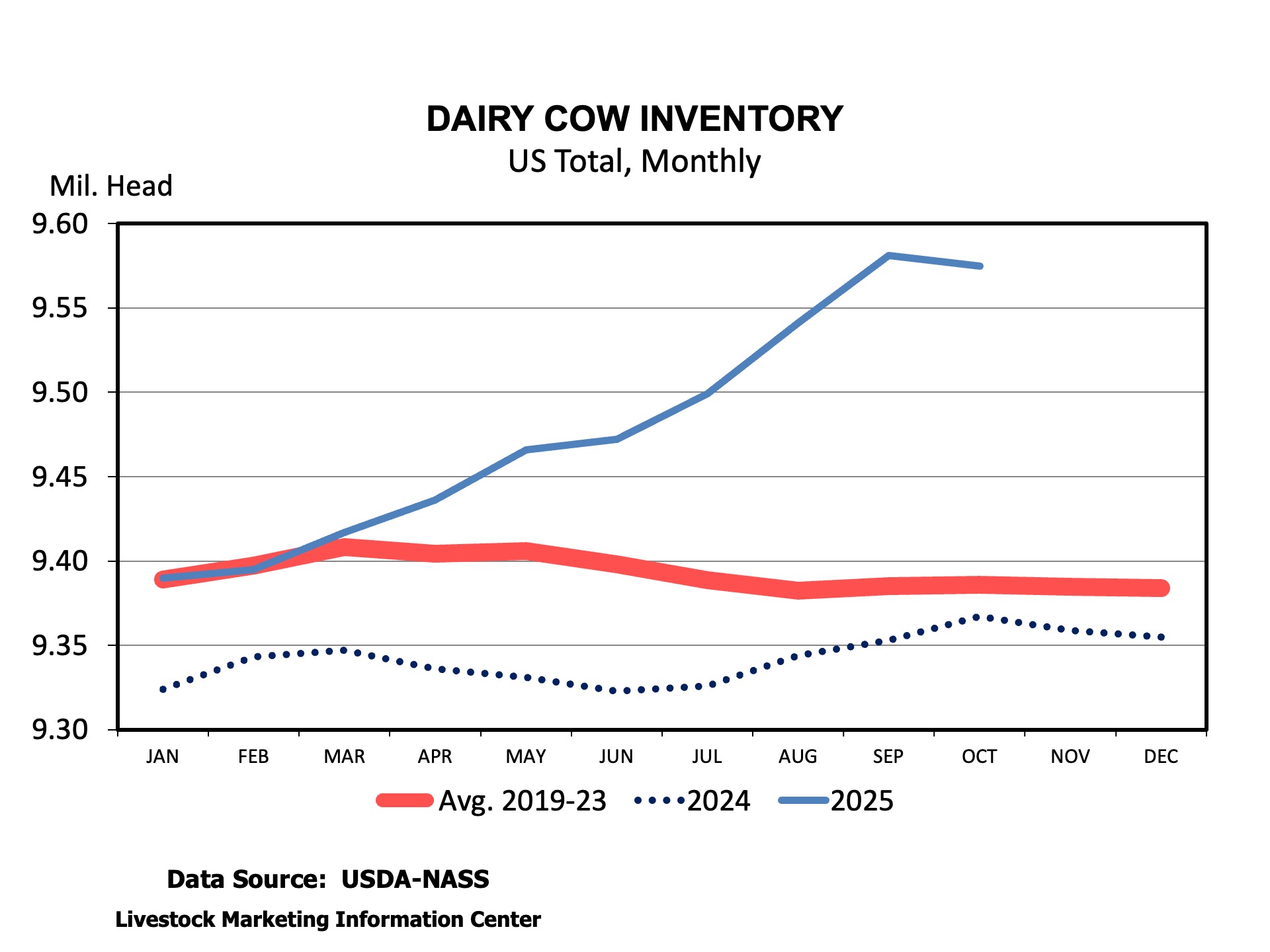 DAIRY COW INVENTORY
US Total, Monthly

Mil. Head

9.60
9.55
9.50
9.45
9.40
9.35
9.30

JAN FEB MAR APR MAY JUN JUL AUG SEP OCT NOV DEC

Avg. 2019-23 2024 2025

Data Source: USDA-NASS
Livestock Marketing Information Center